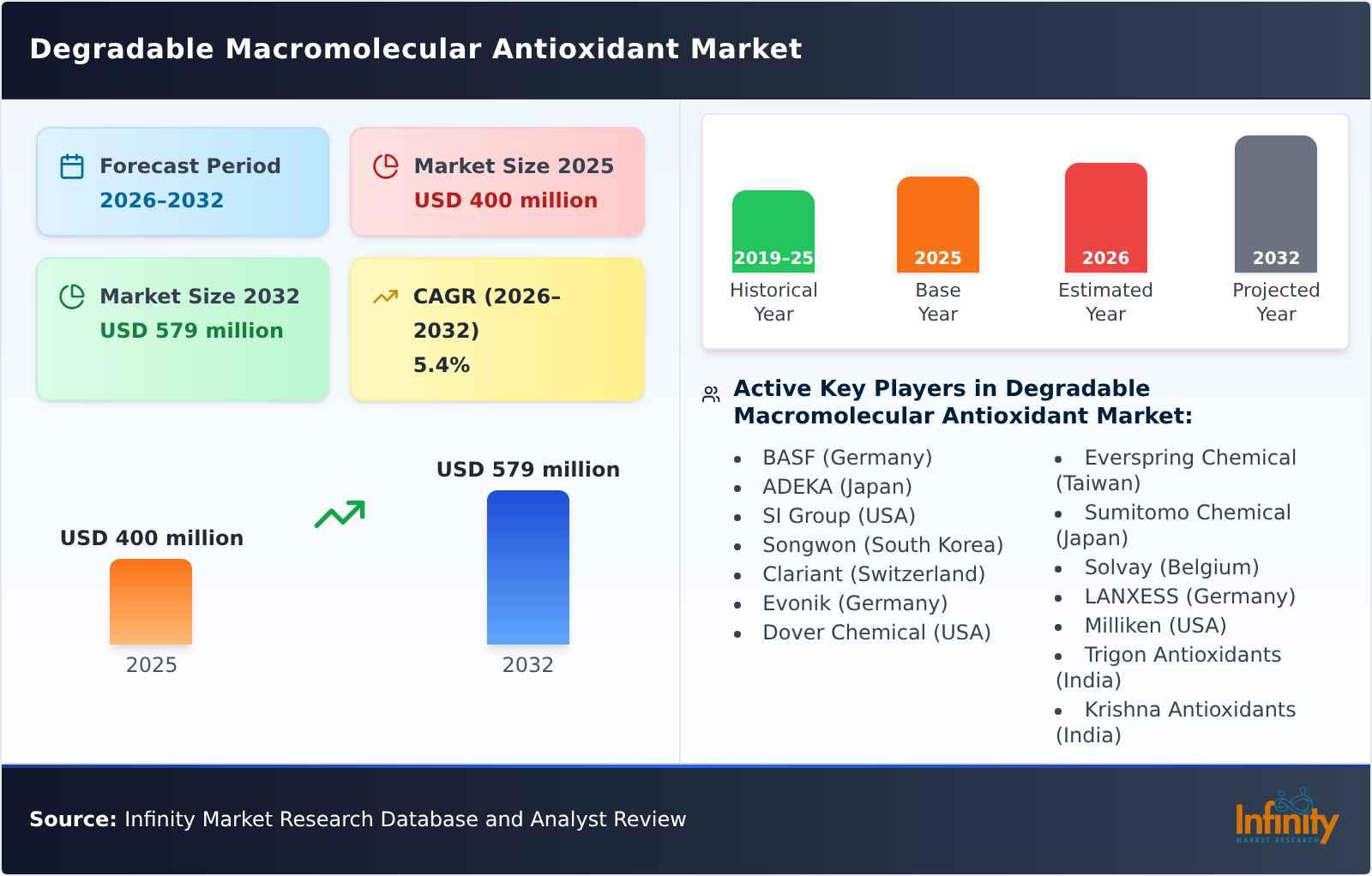 Degradable Macromolecular Antioxidant Market

Forecast Period
2026-2032

Market Size 2025
USD 400 million

Market Size 2032
USD 579 million

CAGR (2026-2032)
5.4%

USD 400 million
2025

USD 579 million
2032

2019-25
Historical Year

2025
Base Year

2026
Estimated Year

2032
Projected Year

Active Key Players in Degradable Macromolecular Antioxidant Market:

- BASF (Germany)
- ADEKA (Japan)
- SI Group (USA)
- Songwon (South Korea)
- Clariant (Switzerland)
- Evonik (Germany)
- Dover Chemical (USA)

- Everspring Chemical (Taiwan)
- Sumitomo Chemical (Japan)
- Solvay (Belgium)
- LANXESS (Germany)
- Milliken (USA)
- Trigon Antioxidants (India)
- Krishna Antioxidants (India)

Source: Infinity Market Research Database and Analyst Review

Infinity
MARKET RESEARCH